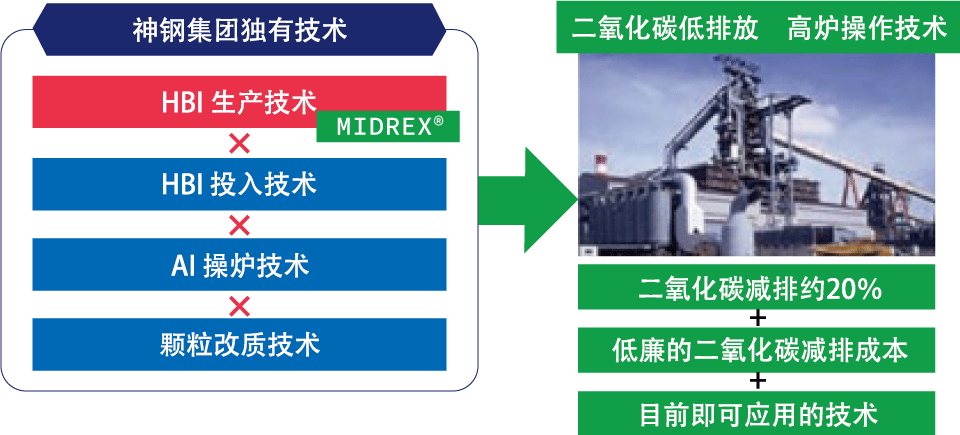 神钢集团独有技术

HBI 生产技术

MIDREX®

×

HBI 投入技术

×

AI 操炉技术

×

颗粒改质技术

二氧化碳低排放　高炉操作技术

二氧化碳减排约20%

+

低廉的二氧化碳减排成本

+

目前即可应用的技术